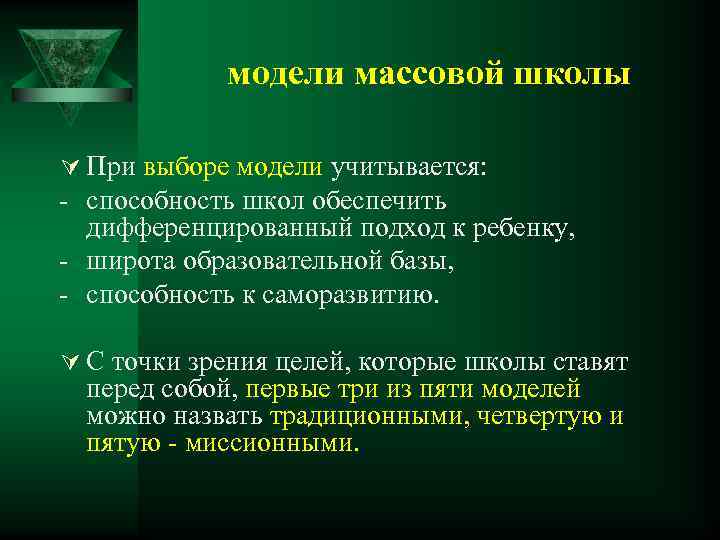 модели массовой школы

При выборе модели учитывается:
- способность школ обеспечить дифференцированный подход к ребенку,
- широта образовательной базы,
- способность к саморазвитию.

С точки зрения целей, которые школы ставят перед собой, первые три из пяти моделей можно назвать традиционными, четвертую и пятую - миссионными.